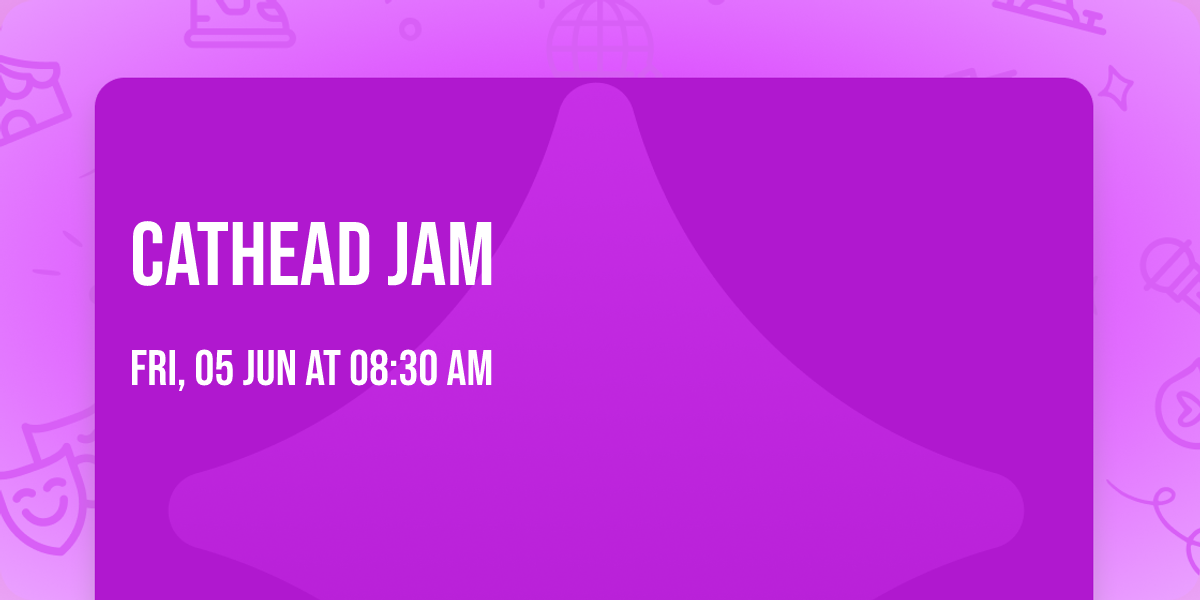 CATHEAD JAM

FRI, 05 JUN AT 08:30 AM